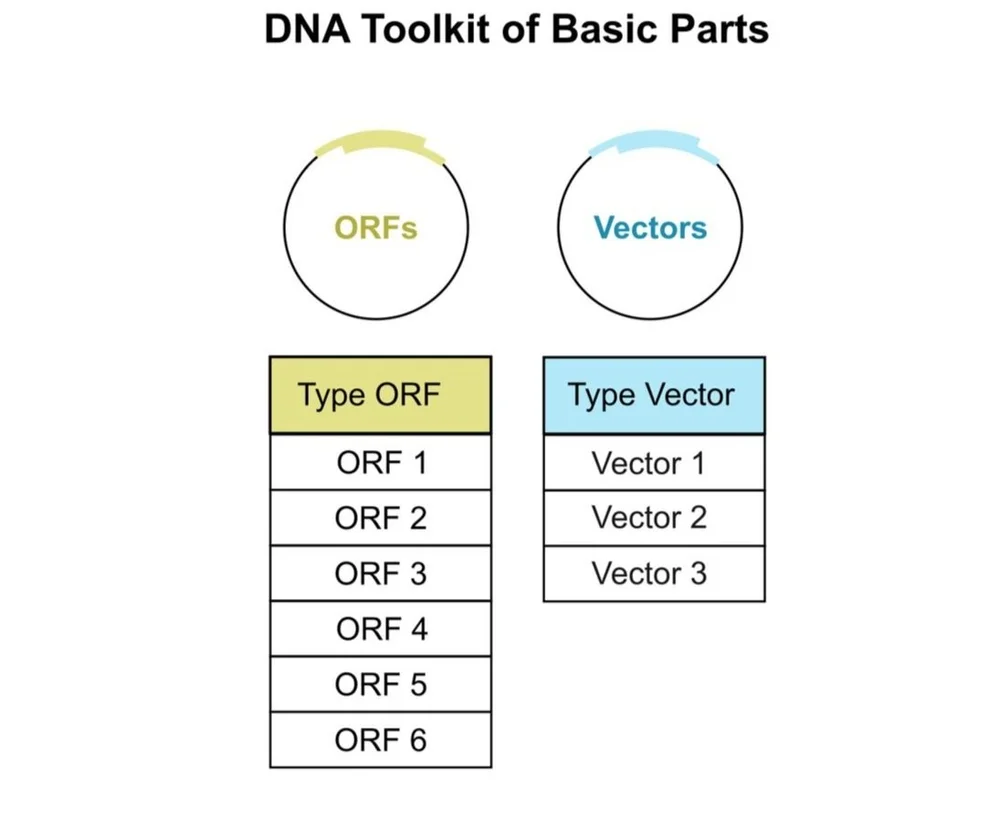 DNA Toolkit of Basic Parts

ORFs

Vectors

| Type ORF |
|---|
| ORF 1 |
| ORF 2 |
| ORF 3 |
| ORF 4 |
| ORF 5 |
| ORF 6 |

| Type Vector |
|---|
| Vector 1 |
| Vector 2 |
| Vector 3 |